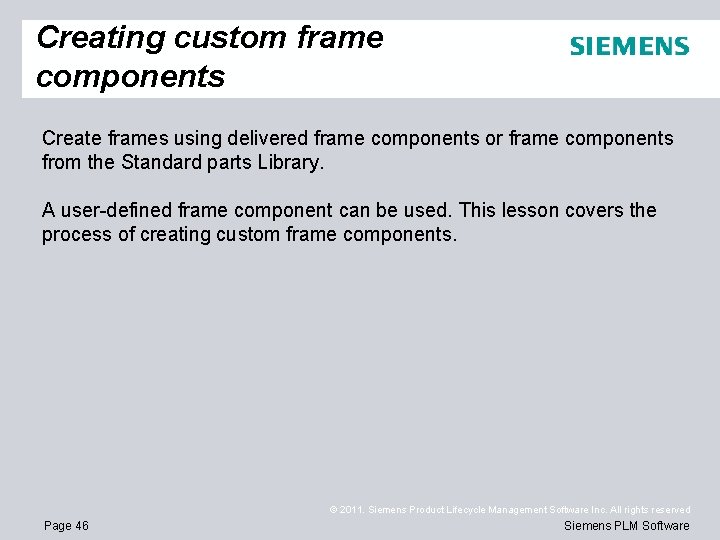 Creating custom frame components

SIEMENS

Create frames using delivered frame components or frame components from the Standard parts Library.

A user-defined frame component can be used. This lesson covers the process of creating custom frame components.

© 2011. Siemens Product Lifecycle Management Software Inc. All rights reserved

Page 46

Siemens PLM Software